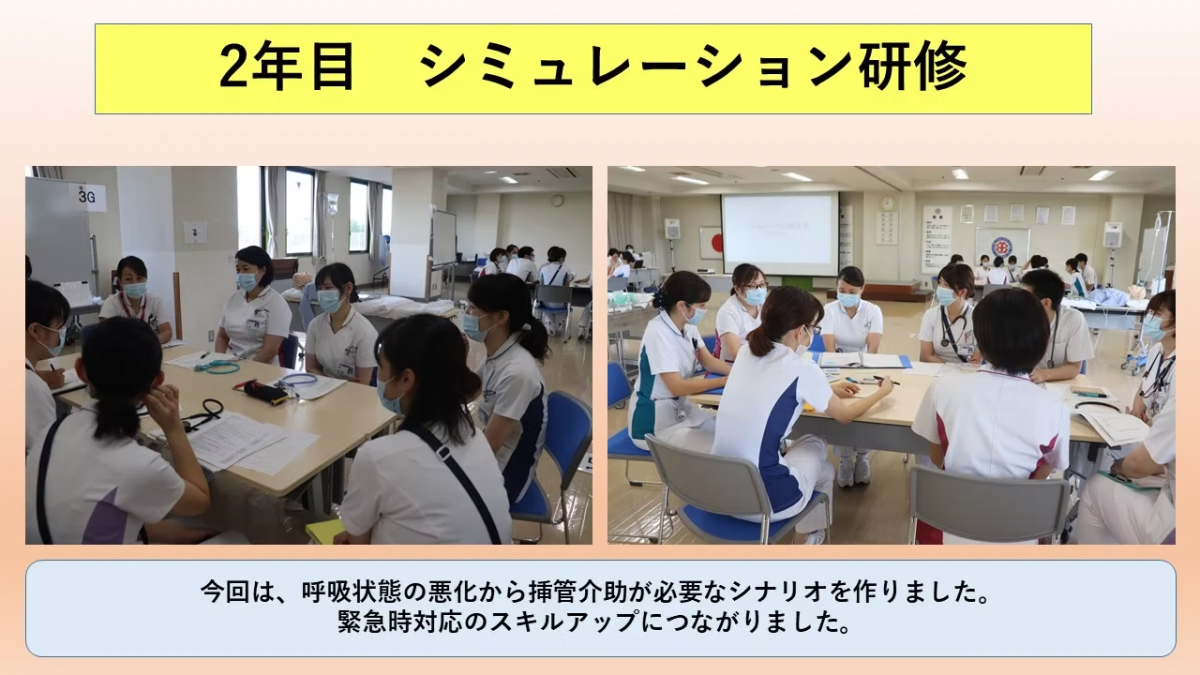 2年目　シミュレーション研修

3G

今回は、呼吸状態の悪化から挿管介助が必要なシナリオを作りました。
緊急時対応のスキルアップにつながりました。